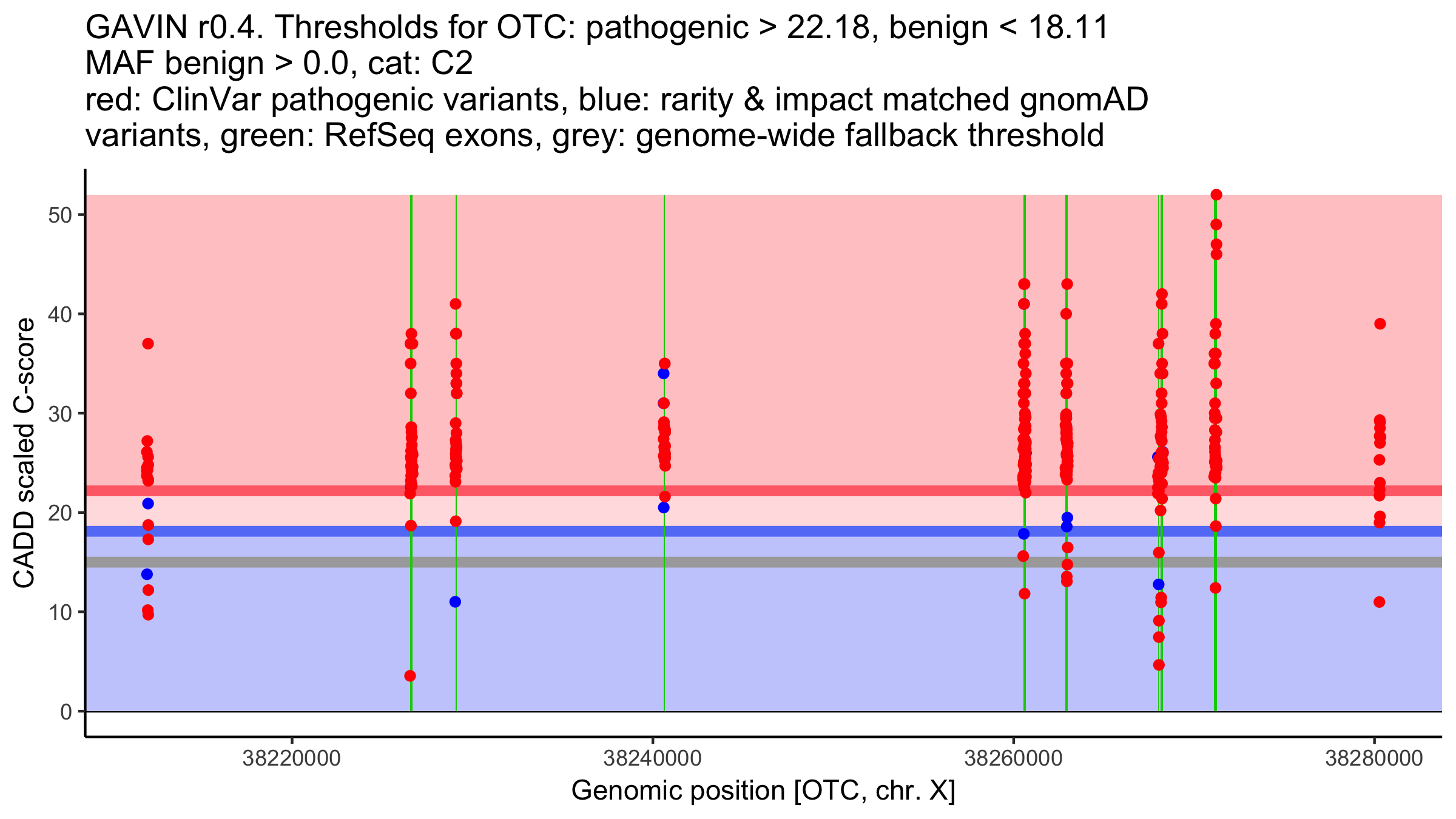 GAVIN r0.4. Thresholds for OTC: pathogenic > 22.18, benign < 18.11
MAF benign > 0.0, cat: C2
red: ClinVar pathogenic variants, blue: rarity & impact matched gnomAD variants, green: RefSeq exons, grey: genome-wide fallback threshold

CADD scaled C-score

50
40
30
20
10
0

38220000
38240000
38260000
38280000

Genomic position [OTC, chr. X]